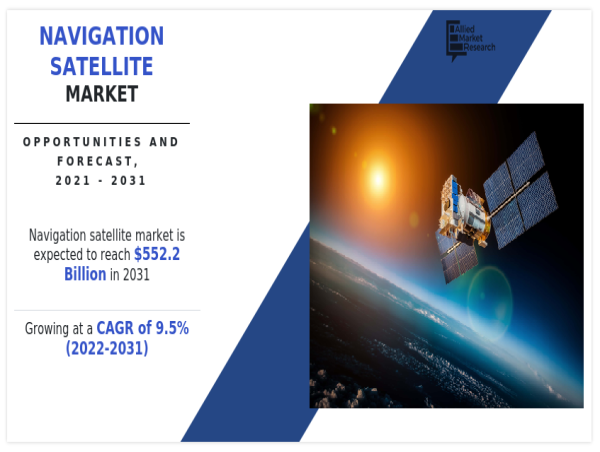 NAVIGATION SATELLITE MARKET

OPPORTUNITIES AND FORECAST, 2021 - 2031

Navigation satellite market is expected to reach $552.2 Billion in 2031

Growing at a CAGR of 9.5% (2022-2031)

Allied Market Research